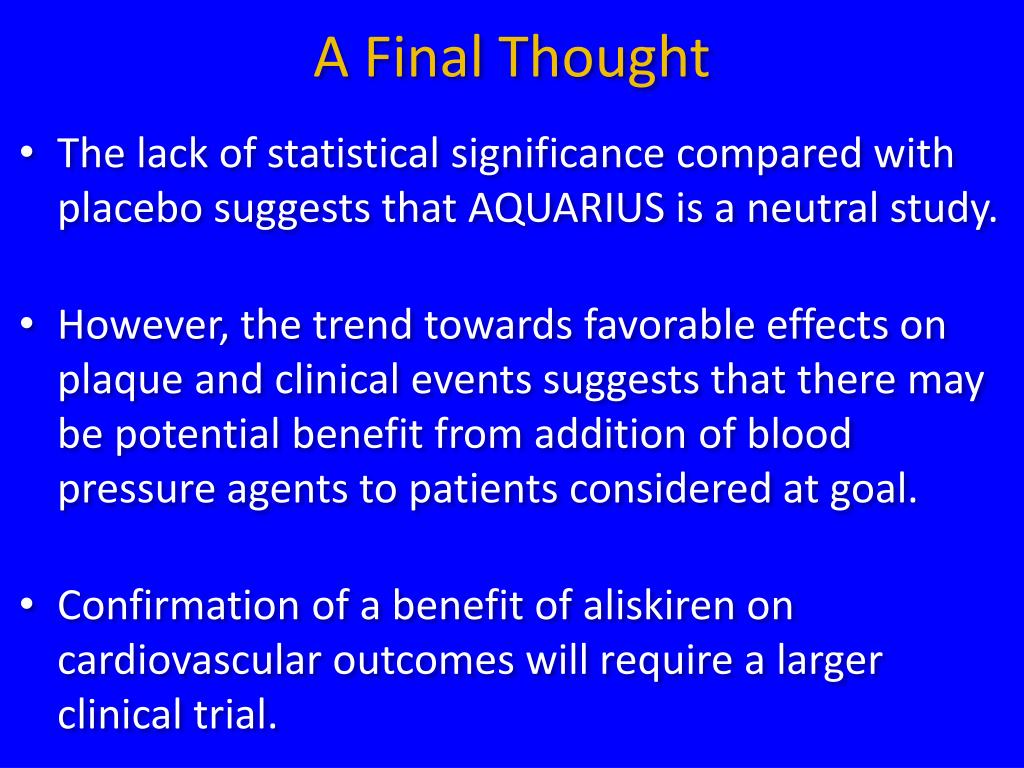 A Final Thought

• The lack of statistical significance compared with placebo suggests that AQUARIUS is a neutral study.

• However, the trend towards favorable effects on plaque and clinical events suggests that there may be potential benefit from addition of blood pressure agents to patients considered at goal.

• Confirmation of a benefit of aliskiren on cardiovascular outcomes will require a larger clinical trial.